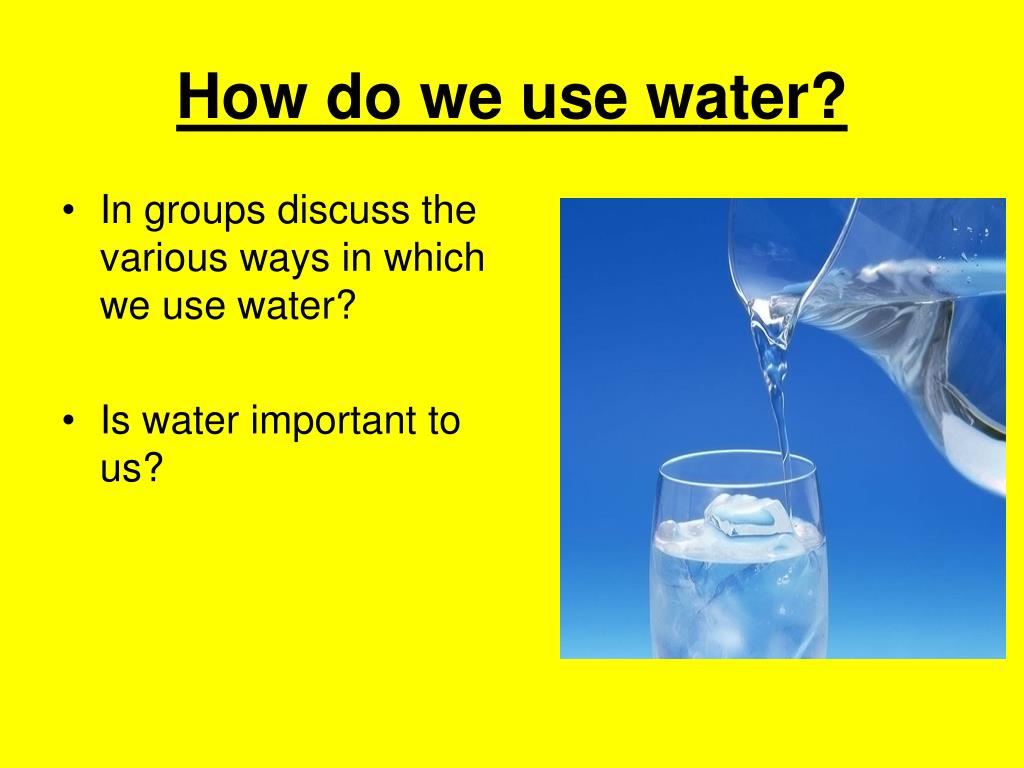 How do we use water?

• In groups discuss the various ways in which we use water?

• Is water important to us?